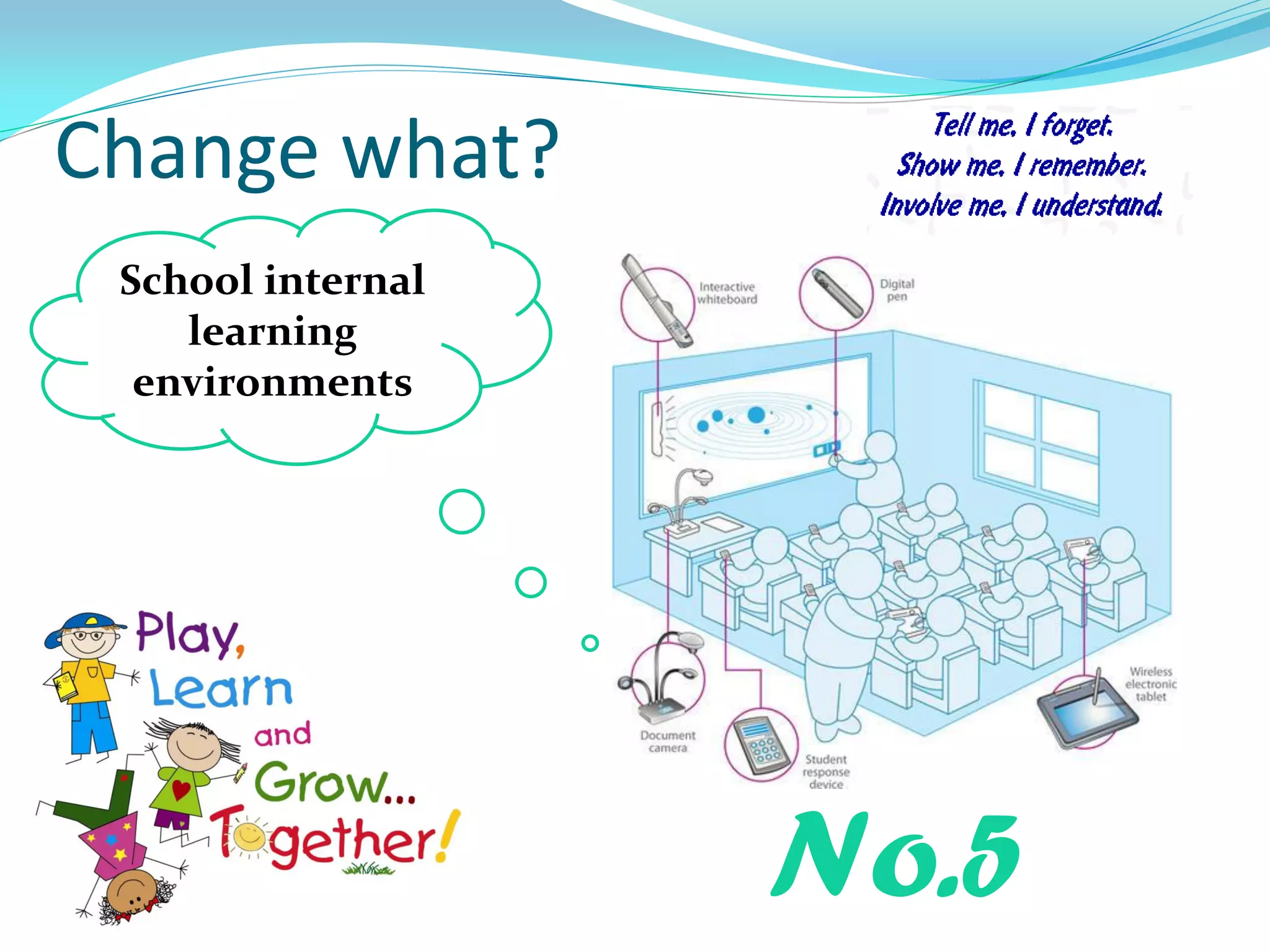 Change what?

Tell me. I forget.
Show me. I remember.
Involve me. I understand.

School internal learning environments

Interactive whiteboard

Digital pen

Document camera

Student response device

Wireless electronic tablet

Play, Learn and Grow... Together!

No.5